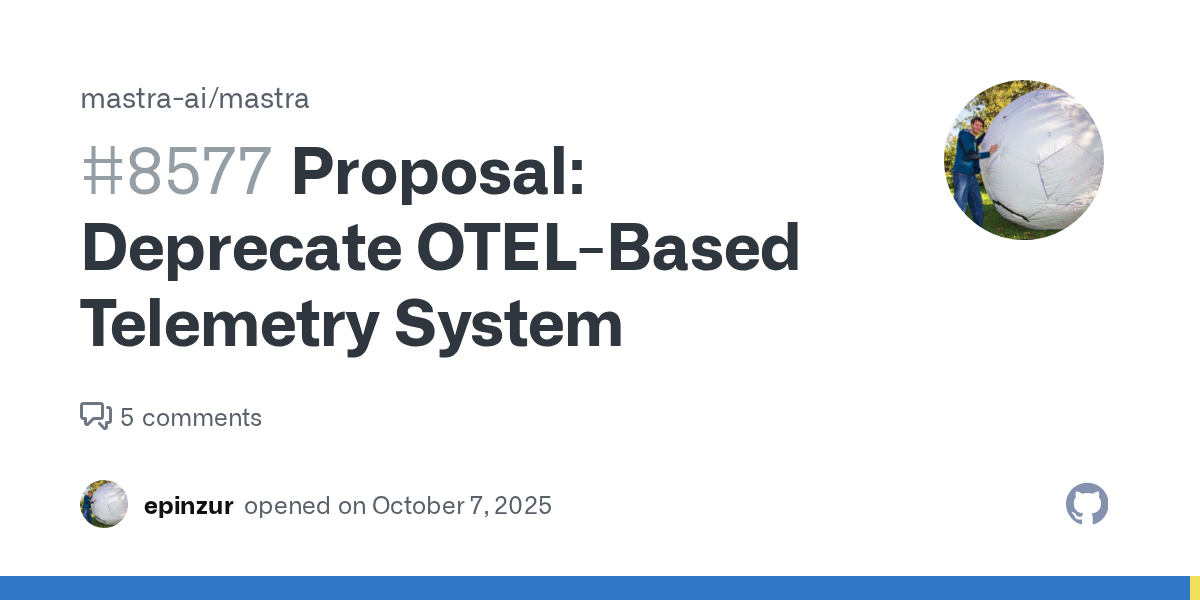 mastra-ai/mastra

#8577 Proposal: Deprecate OTEL-Based Telemetry System

5 comments

epinzur opened on October 7, 2025